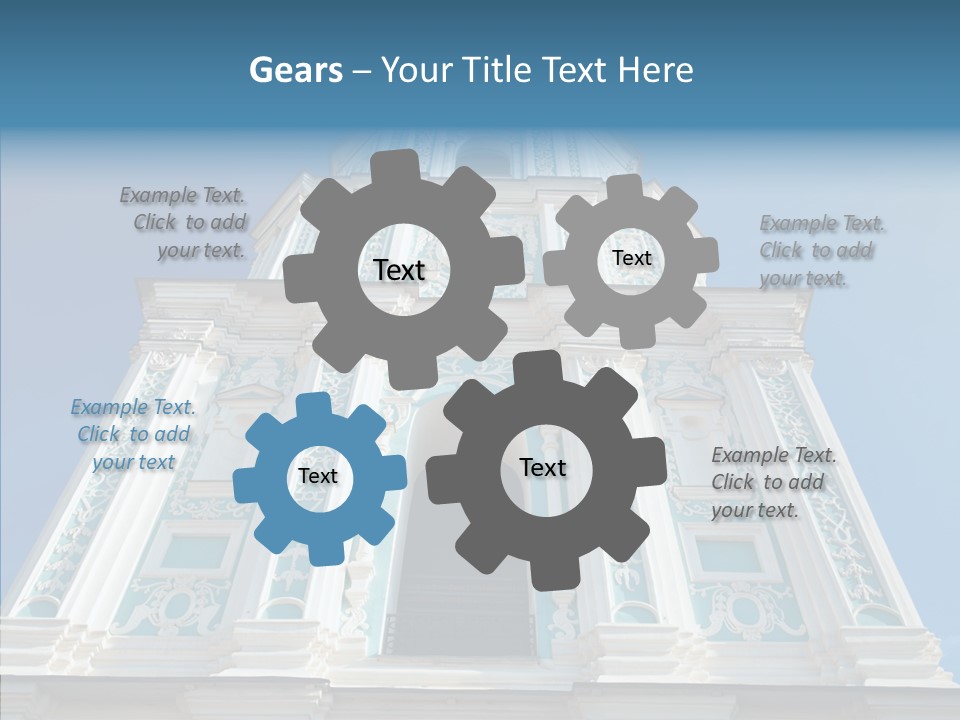 Gears – Your Title Text Here

Example Text. Click to add your text.

Text

Text

Example Text. Click to add your text.

Example Text. Click to add your text

Text

Text

Example Text. Click to add your text.